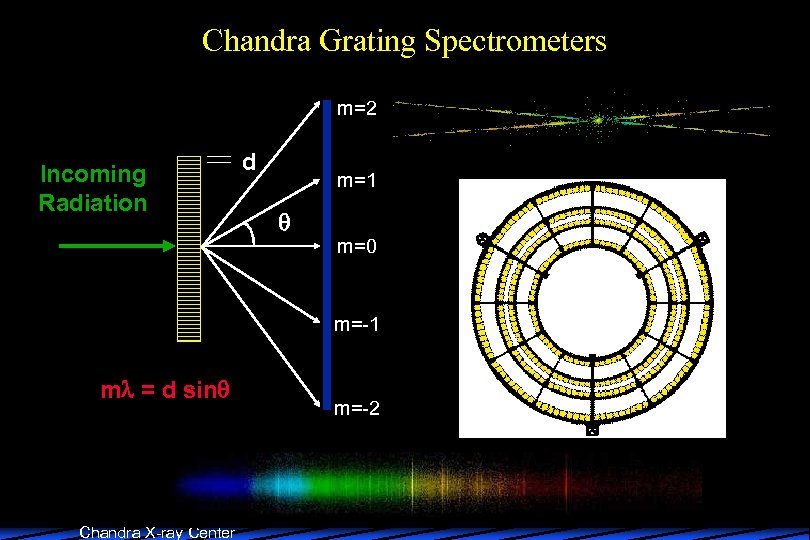 Chandra Grating Spectrometers

Incoming Radiation

d

$\theta$

m=2

m=1

m=0

m=-1

m=-2

$m\lambda = d \sin\theta$

Chandra X-ray Center